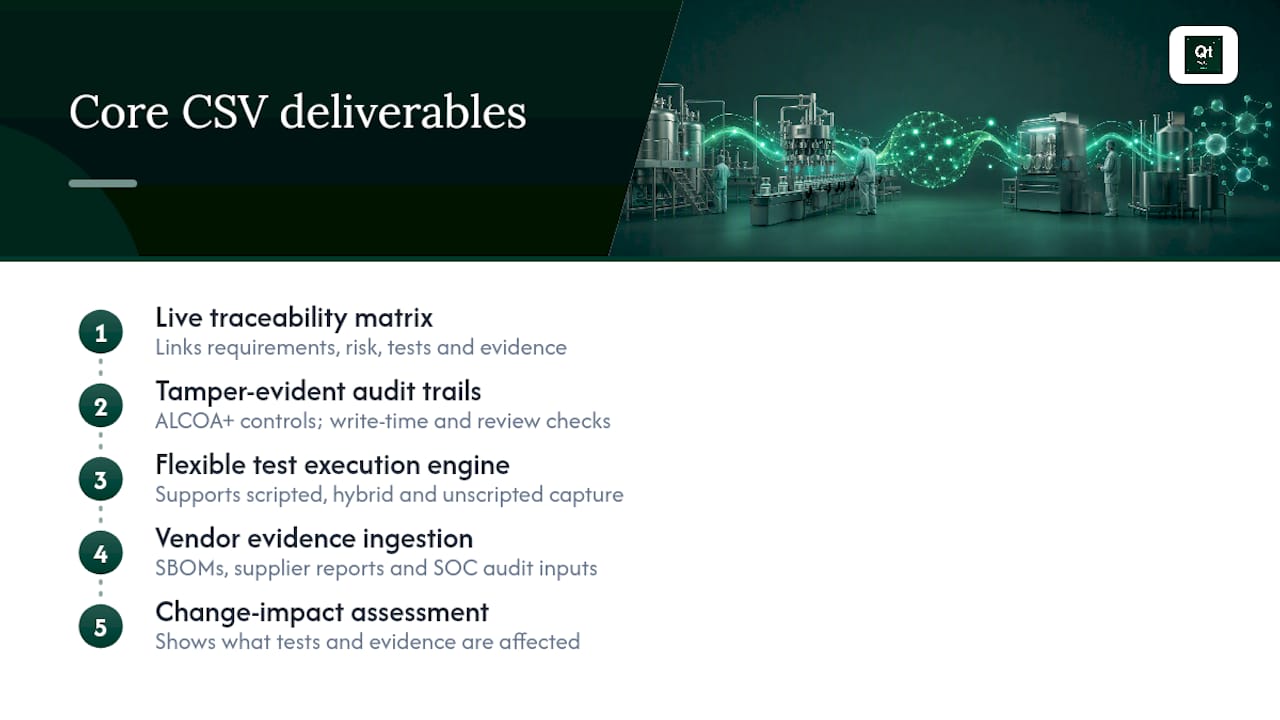 Core CSV deliverables

Qt

1 Live traceability matrix
Links requirements, risk, tests and evidence

2 Tamper-evident audit trails
ALCOA+ controls; write-time and review checks

3 Flexible test execution engine
Supports scripted, hybrid and unscripted capture

4 Vendor evidence ingestion
SBOMs, supplier reports and SOC audit inputs

5 Change-impact assessment
Shows what tests and evidence are affected